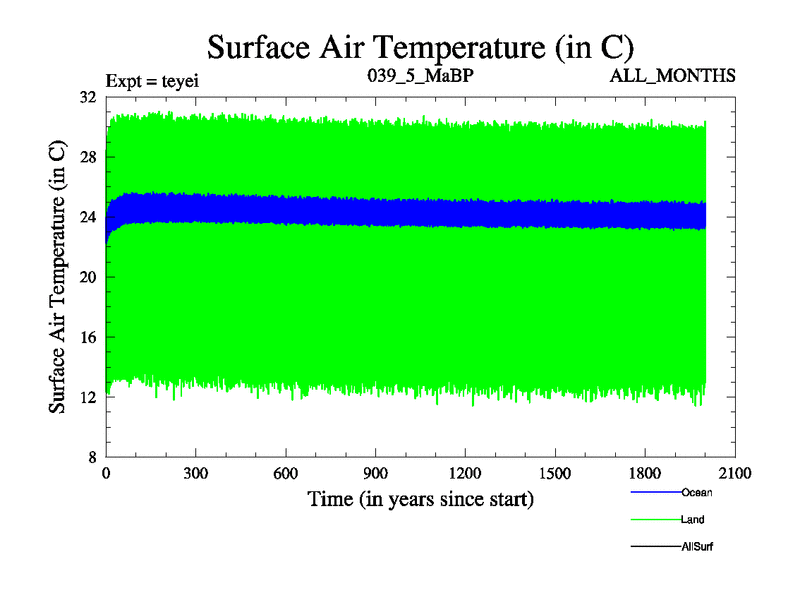 Surface Air Temperature (in C)

Expt = teyei

039_5_MaBP

ALL_MONTHS

Surface Air Temperature (in C)

32
28
24
20
16
12
8

0
300
600
900
1200
1500
1800
2100

Time (in years since start)

Ocean
Land
AllSurf